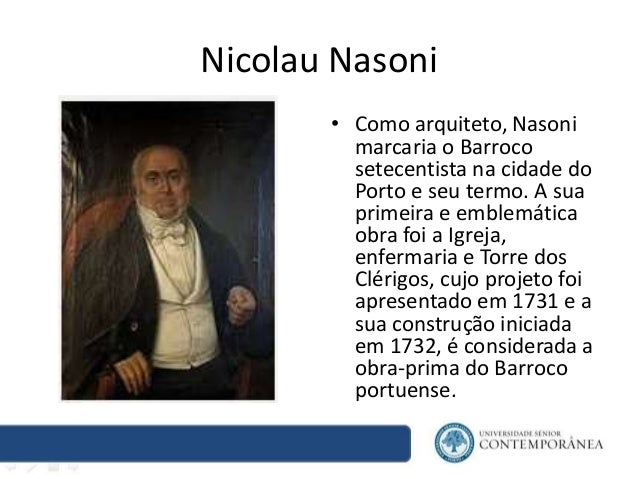 Nicolau Nasoni

• Como arquiteto, Nasoni marcaria o Barroco setecentista na cidade do Porto e seu termo. A sua primeira e emblemática obra foi a Igreja, enfermaria e Torre dos Clérigos, cujo projeto foi apresentado em 1731 e a sua construção iniciada em 1732, é considerada a obra-prima do Barroco portuense.

UNIVERSIDADE SÉNIOR CONTEMPORÂNEA